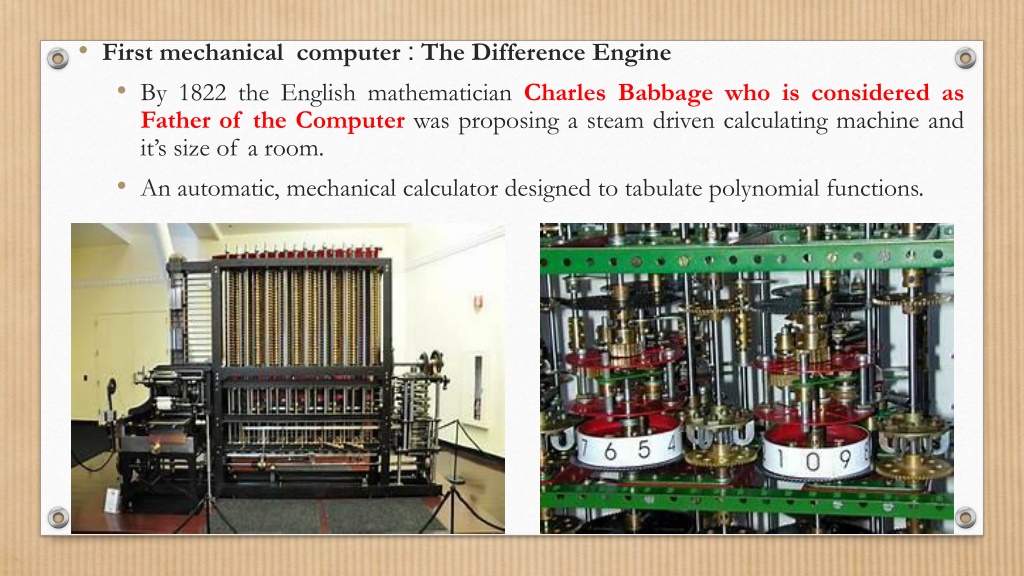 • First mechanical computer : The Difference Engine

• By 1822 the English mathematician Charles Babbage who is considered as Father of the Computer was proposing a steam driven calculating machine and it's size of a room.

• An automatic, mechanical calculator designed to tabulate polynomial functions.

7 6 5 4

1 0 9